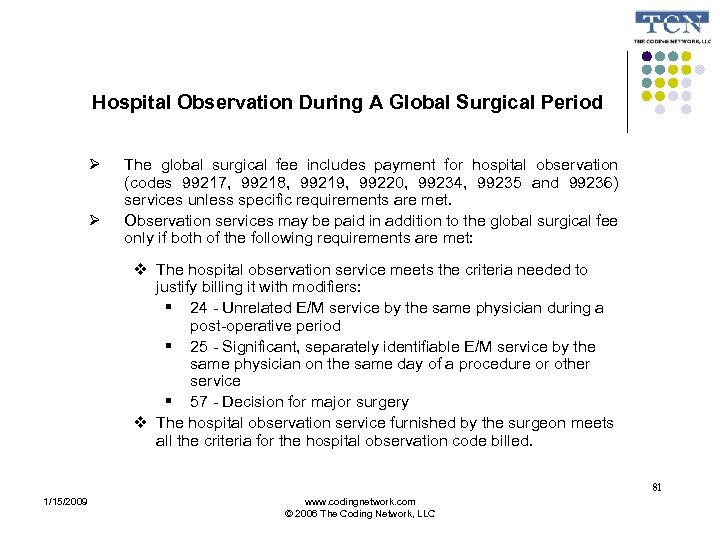 TCN
THE CODING NETWORK, LLC

Hospital Observation During A Global Surgical Period

➢ The global surgical fee includes payment for hospital observation (codes 99217, 99218, 99219, 99220, 99234, 99235 and 99236) services unless specific requirements are met.

➢ Observation services may be paid in addition to the global surgical fee only if both of the following requirements are met:

❖ The hospital observation service meets the criteria needed to justify billing it with modifiers:

▪ 24 - Unrelated E/M service by the same physician during a post-operative period

▪ 25 - Significant, separately identifiable E/M service by the same physician on the same day of a procedure or other service

▪ 57 - Decision for major surgery

❖ The hospital observation service furnished by the surgeon meets all the criteria for the hospital observation code billed.

81

1/15/2009

www.codingnetwork.com
© 2006 The Coding Network, LLC